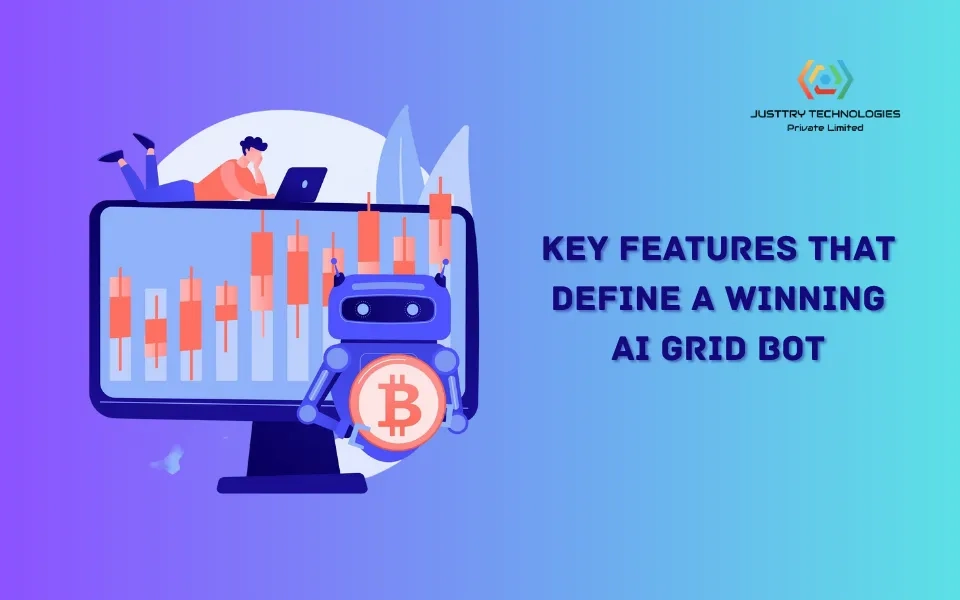 JUSTTRY TECHNOLOGIES
Private Limited

KEY FEATURES THAT DEFINE A WINNING AI GRID BOT